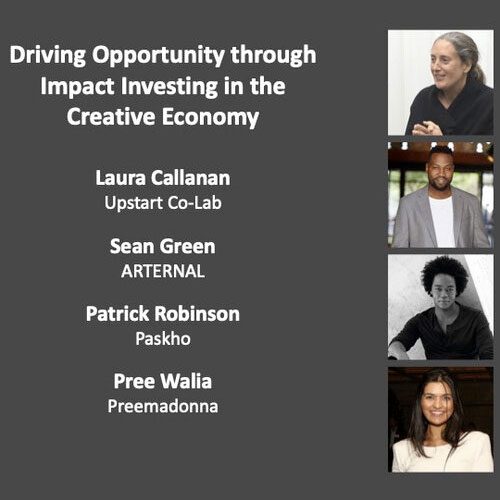 Driving Opportunity through Impact Investing in the Creative Economy

Laura Callanan
Upstart Co-Lab

Sean Green
ARTERNAL

Patrick Robinson
Paskho

Pree Walia
Preemadonna